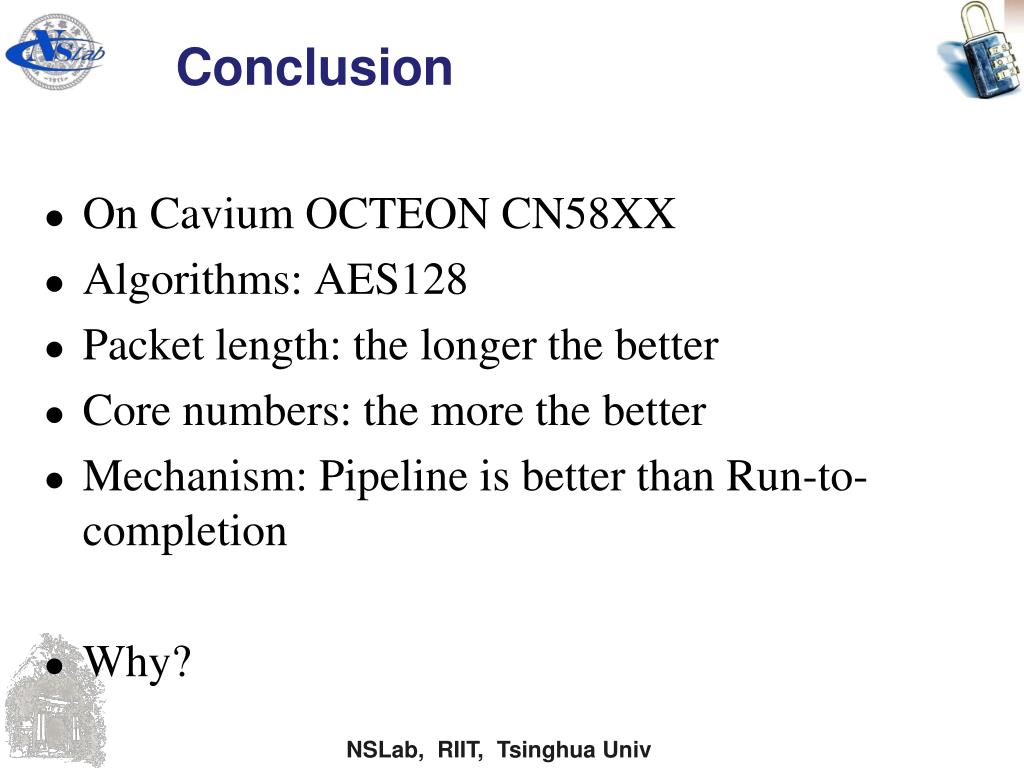 NSLab

Conclusion

- On Cavium OCTEON CN58XX
- Algorithms: AES128
- Packet length: the longer the better
- Core numbers: the more the better
- Mechanism: Pipeline is better than Run-to-completion

- Why?

NSLab, RIIT, Tsinghua Univ